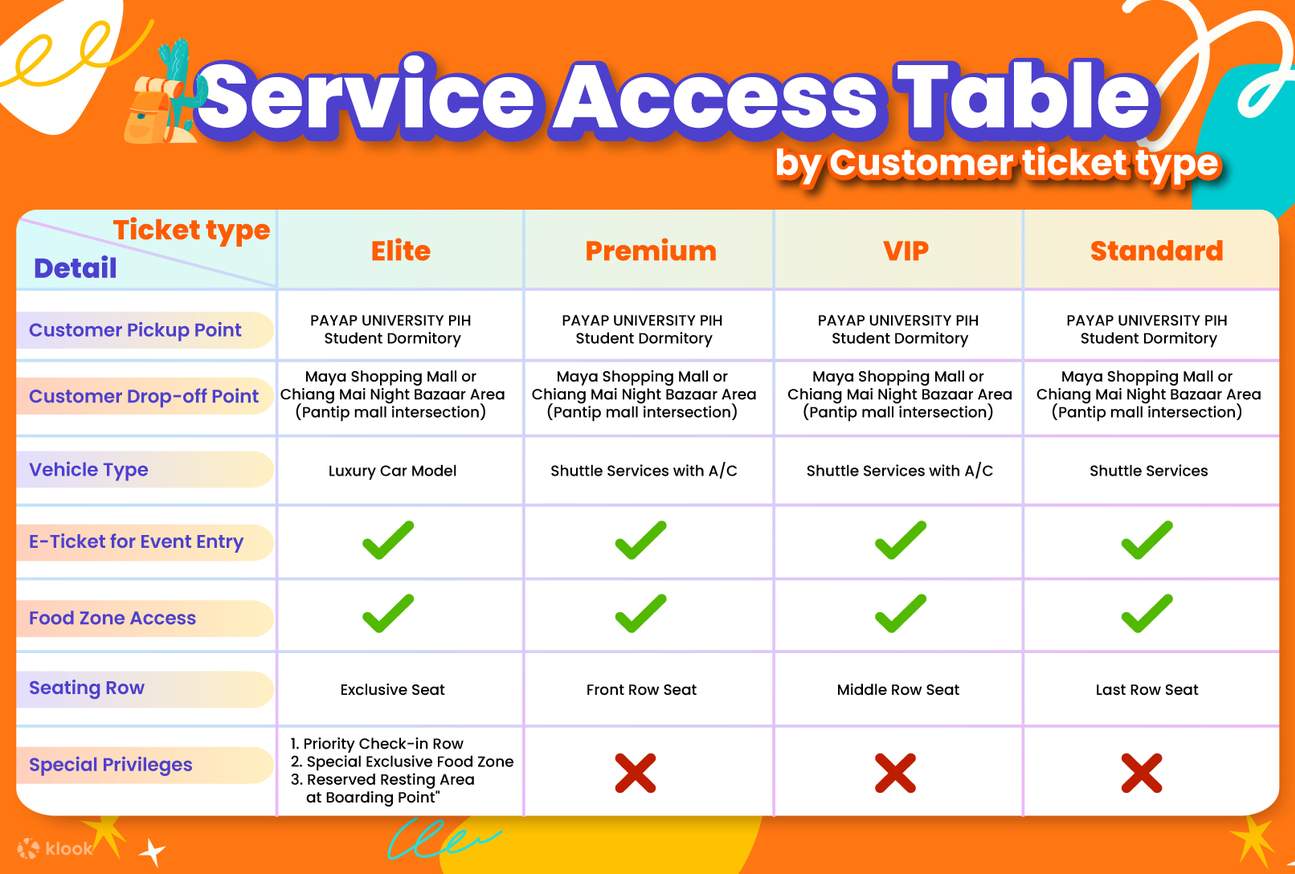 Service Access Table
by Customer ticket type

| Ticket type / Detail | Elite | Premium | VIP | Standard |
|---|---|---|---|---|
| Customer Pickup Point | PAYAP UNIVERSITY PIH Student Dormitory | PAYAP UNIVERSITY PIH Student Dormitory | PAYAP UNIVERSITY PIH Student Dormitory | PAYAP UNIVERSITY PIH Student Dormitory |
| Customer Drop-off Point | Maya Shopping Mall or Chiang Mai Night Bazaar Area (Pantip mall intersection) | Maya Shopping Mall or Chiang Mai Night Bazaar Area (Pantip mall intersection) | Maya Shopping Mall or Chiang Mai Night Bazaar Area (Pantip mall intersection) | Maya Shopping Mall or Chiang Mai Night Bazaar Area (Pantip mall intersection) |
| Vehicle Type | Luxury Car Model | Shuttle Services with A/C | Shuttle Services with A/C | Shuttle Services |
| E-Ticket for Event Entry | ✓ | ✓ | ✓ | ✓ |
| Food Zone Access | ✓ | ✓ | ✓ | ✓ |
| Seating Row | Exclusive Seat | Front Row Seat | Middle Row Seat | Last Row Seat |
| Special Privileges | 1. Priority Check-in Row 2. Special Exclusive Food Zone 3. Reserved Resting Area at Boarding Point" | ✗ | ✗ | ✗ |

klook